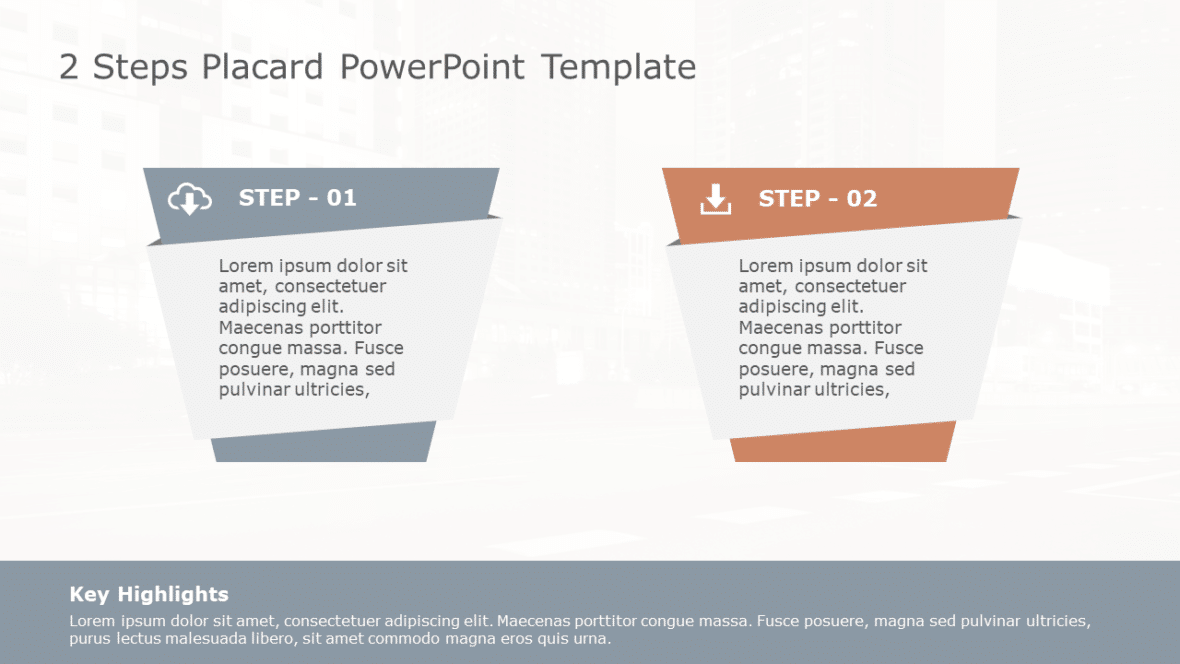 2 Steps Placard PowerPoint Template

STEP - 01

Lorem ipsum dolor sit amet, consectetuer adipiscing elit. Maecenas porttitor congue massa. Fusce posuere, magna sed pulvinar ultricies,

STEP - 02

Lorem ipsum dolor sit amet, consectetuer adipiscing elit. Maecenas porttitor congue massa. Fusce posuere, magna sed pulvinar ultricies,

Key Highlights

Lorem ipsum dolor sit amet, consectetuer adipiscing elit. Maecenas porttitor congue massa. Fusce posuere, magna sed pulvinar ultricies, purus lectus malesuada libero, sit amet commodo magna eros quis urna.